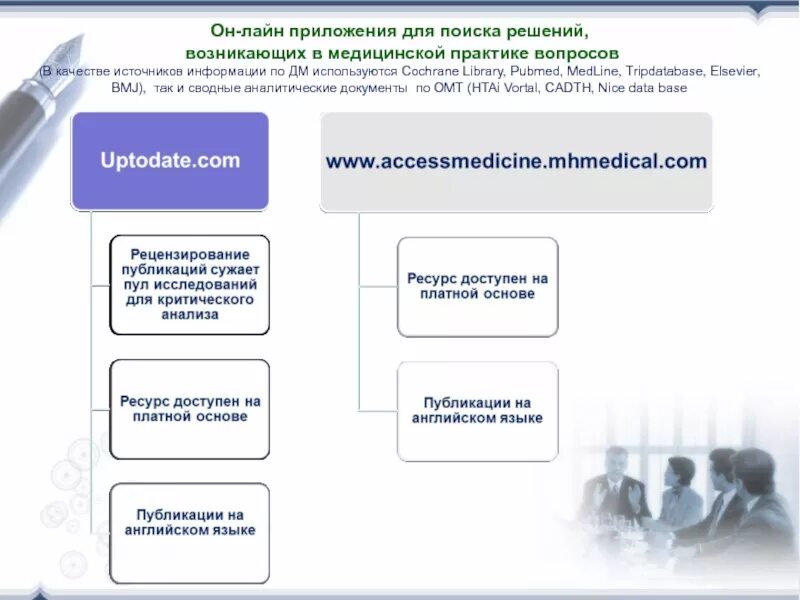 Он-лайн приложения для поиска решений, возникающих в медицинской практике вопросов

(В качестве источников информации по ДМ используются Cochrane Library, Pubmed, MedLine, Tripdatabase, Elsevier, BMJ), так и сводные аналитические документы по ОМТ (HTAi Vortal, CADTH, Nice data base

Uptodate.com

Рецензирование публикаций сужает пул исследований для критического анализа

Ресурс доступен на платной основе

Публикации на английском языке

www.accessmedicine.mhmedical.com

Ресурс доступен на платной основе

Публикации на английском языке